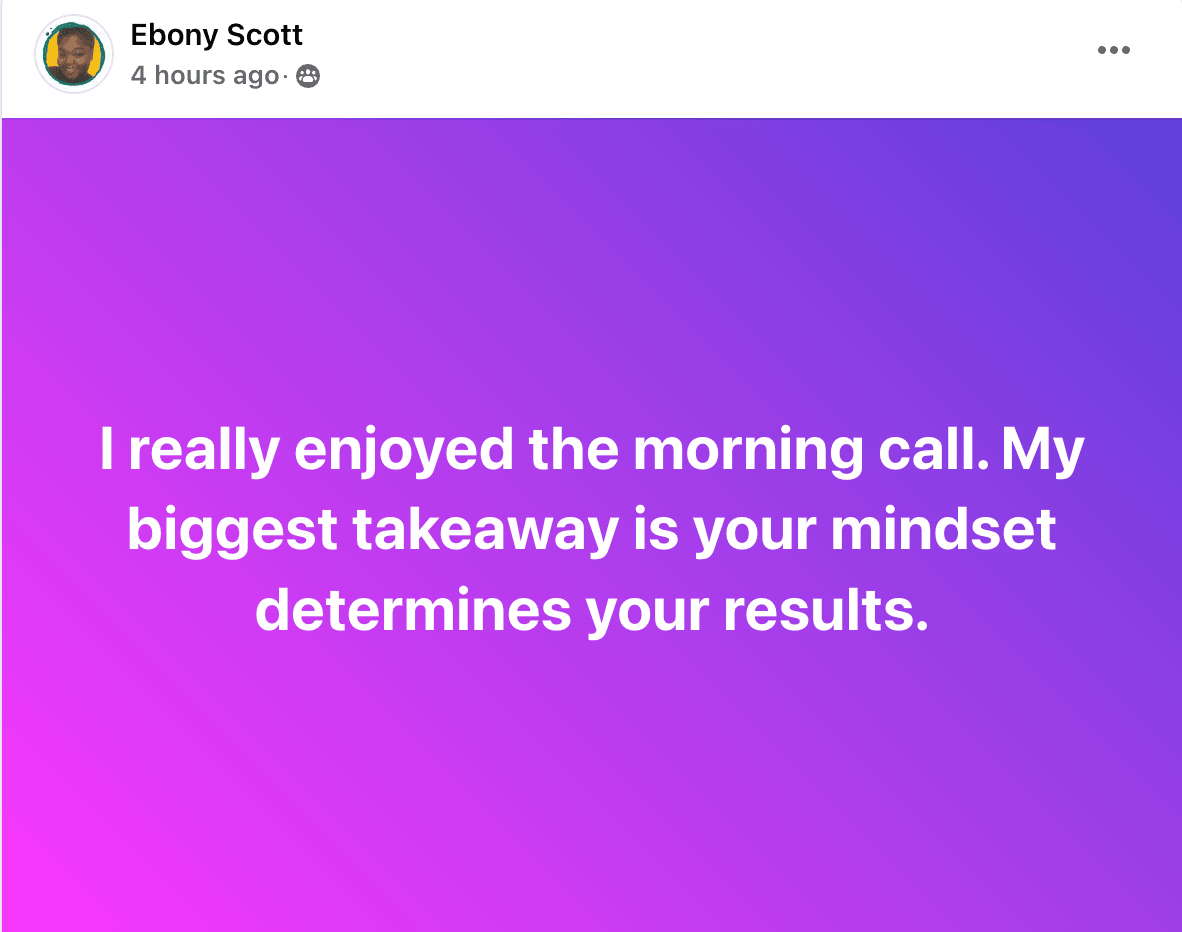 Ebony Scott
4 hours ago ·

I really enjoyed the morning call. My biggest takeaway is your mindset determines your results.